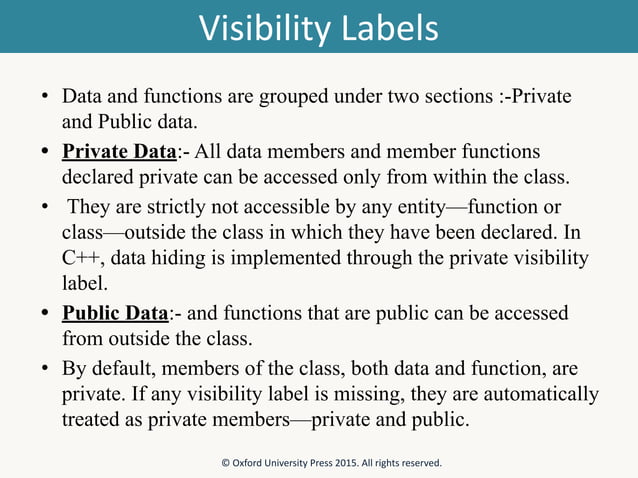 Visibility Labels

• Data and functions are grouped under two sections :-Private and Public data.

• Private Data:- All data members and member functions declared private can be accessed only from within the class.

• They are strictly not accessible by any entity—function or class—outside the class in which they have been declared. In C++, data hiding is implemented through the private visibility label.

• Public Data:- and functions that are public can be accessed from outside the class.

• By default, members of the class, both data and function, are private. If any visibility label is missing, they are automatically treated as private members—private and public.

© Oxford University Press 2015. All rights reserved.